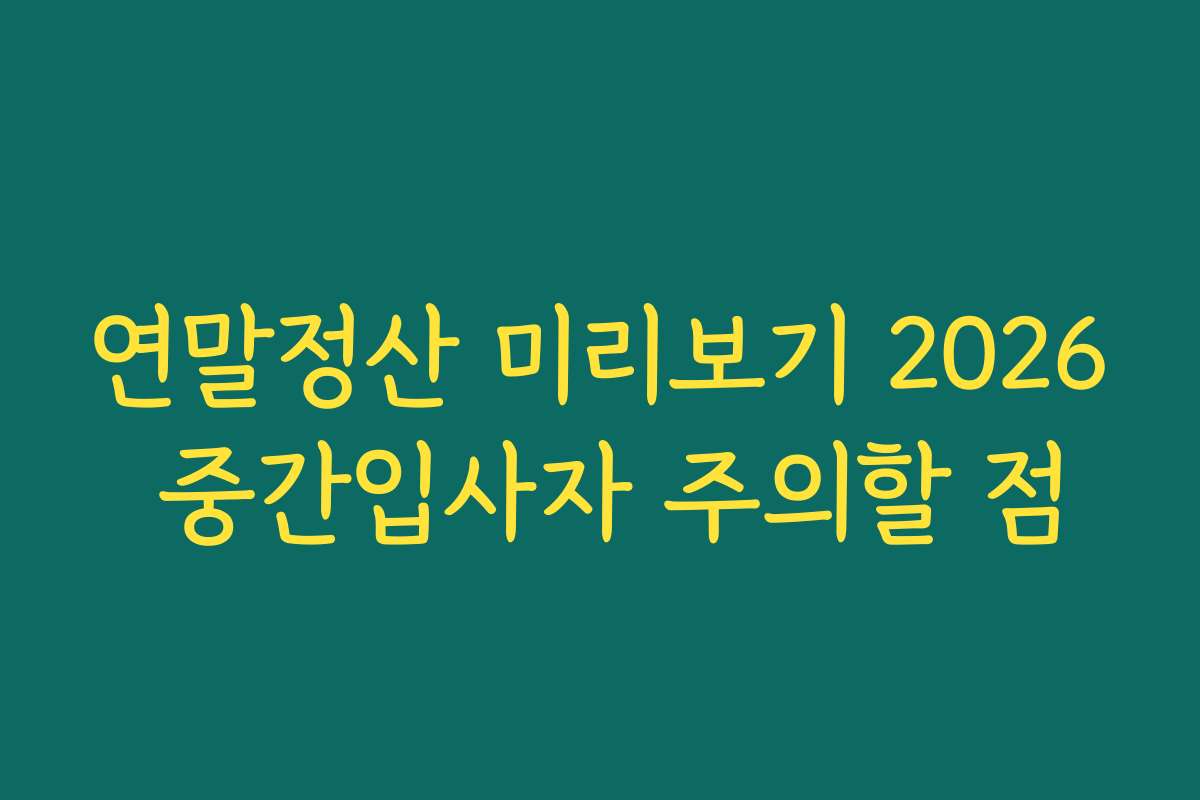 연말정산 미리보기 2026 중간입사자 주의할 점